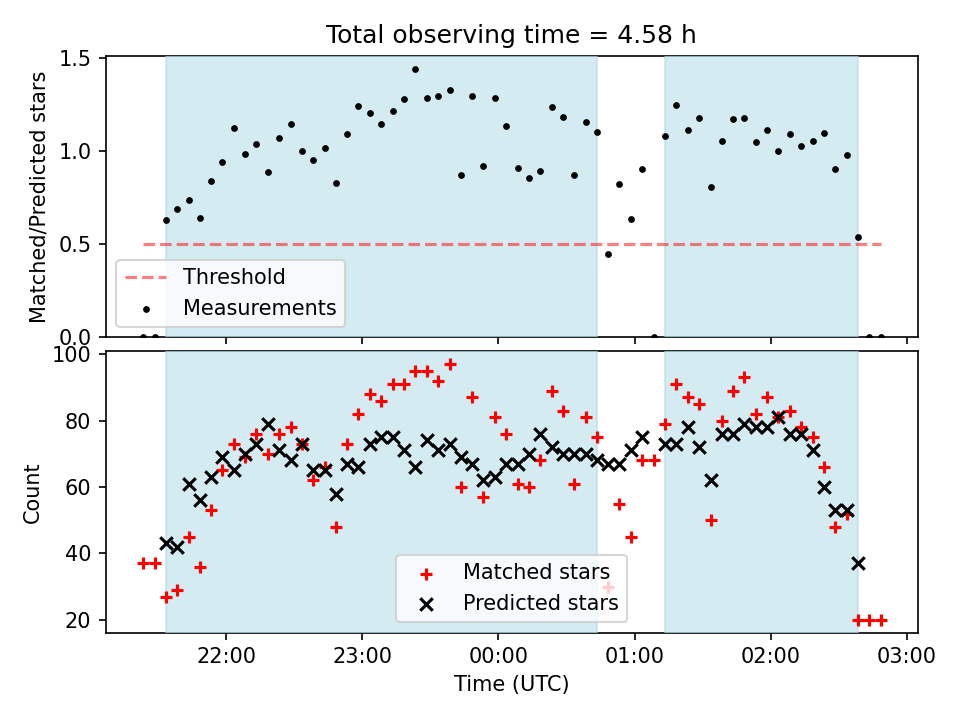 Total observing time = 4.58 h

Matched/Predicted stars

1.5
1.0
0.5
0.0

Threshold
Measurements

Count

100
80
60
40
20

Matched stars
Predicted stars

22:00
23:00
00:00
01:00
02:00
03:00

Time (UTC)